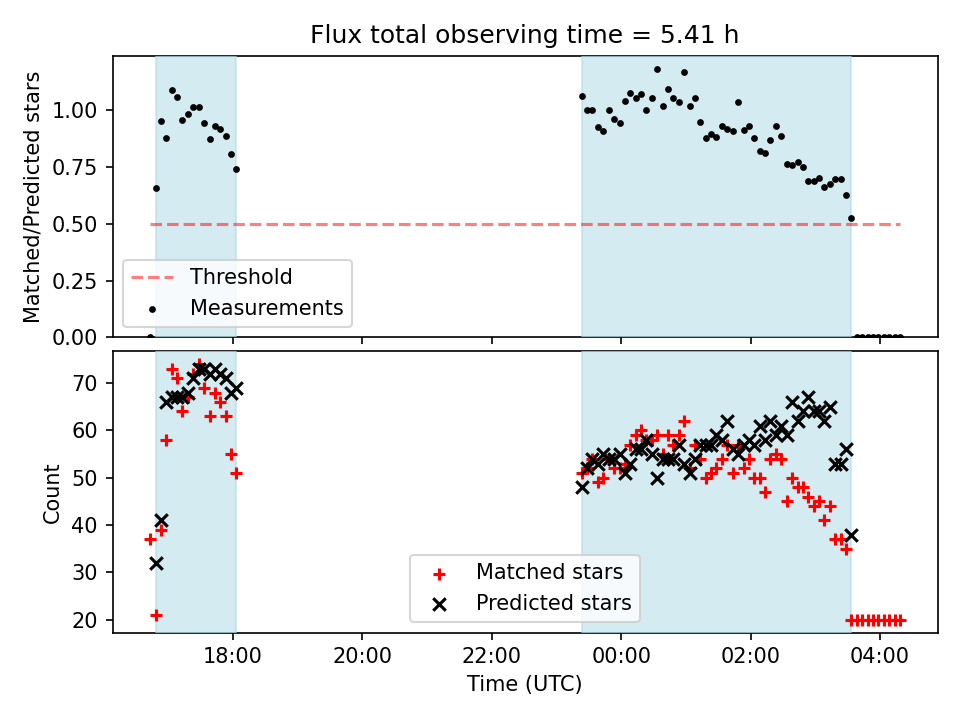 Flux total observing time = 5.41 h

Matched/Predicted stars

1.00
0.75
0.50
0.25
0.00

Threshold
Measurements

Count

70
60
50
40
30
20

Matched stars
Predicted stars

18:00
20:00
22:00
00:00
02:00
04:00

Time (UTC)